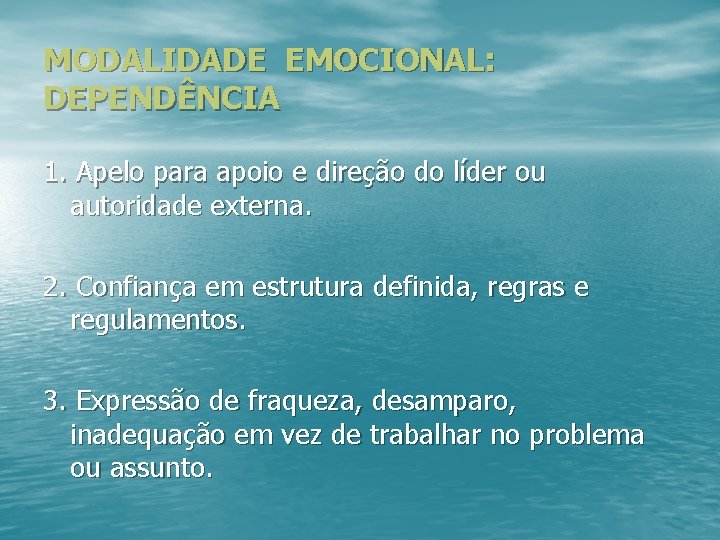 MODALIDADE EMOCIONAL: DEPENDÊNCIA

1. Apelo para apoio e direção do líder ou autoridade externa.

2. Confiança em estrutura definida, regras e regulamentos.

3. Expressão de fraqueza, desamparo, inadequação em vez de trabalhar no problema ou assunto.